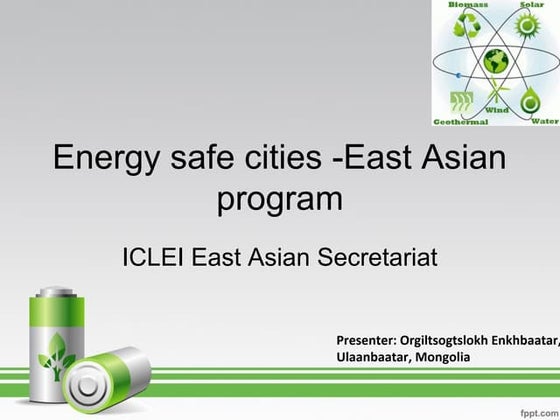 Biomass
Solar
Wind
Geothermal
Water

Energy safe cities -East Asian program

ICLEI East Asian Secretariat

Presenter: Orgiltsogtslokh Enkhbaatar, Ulaanbaatar, Mongolia

fppt.com